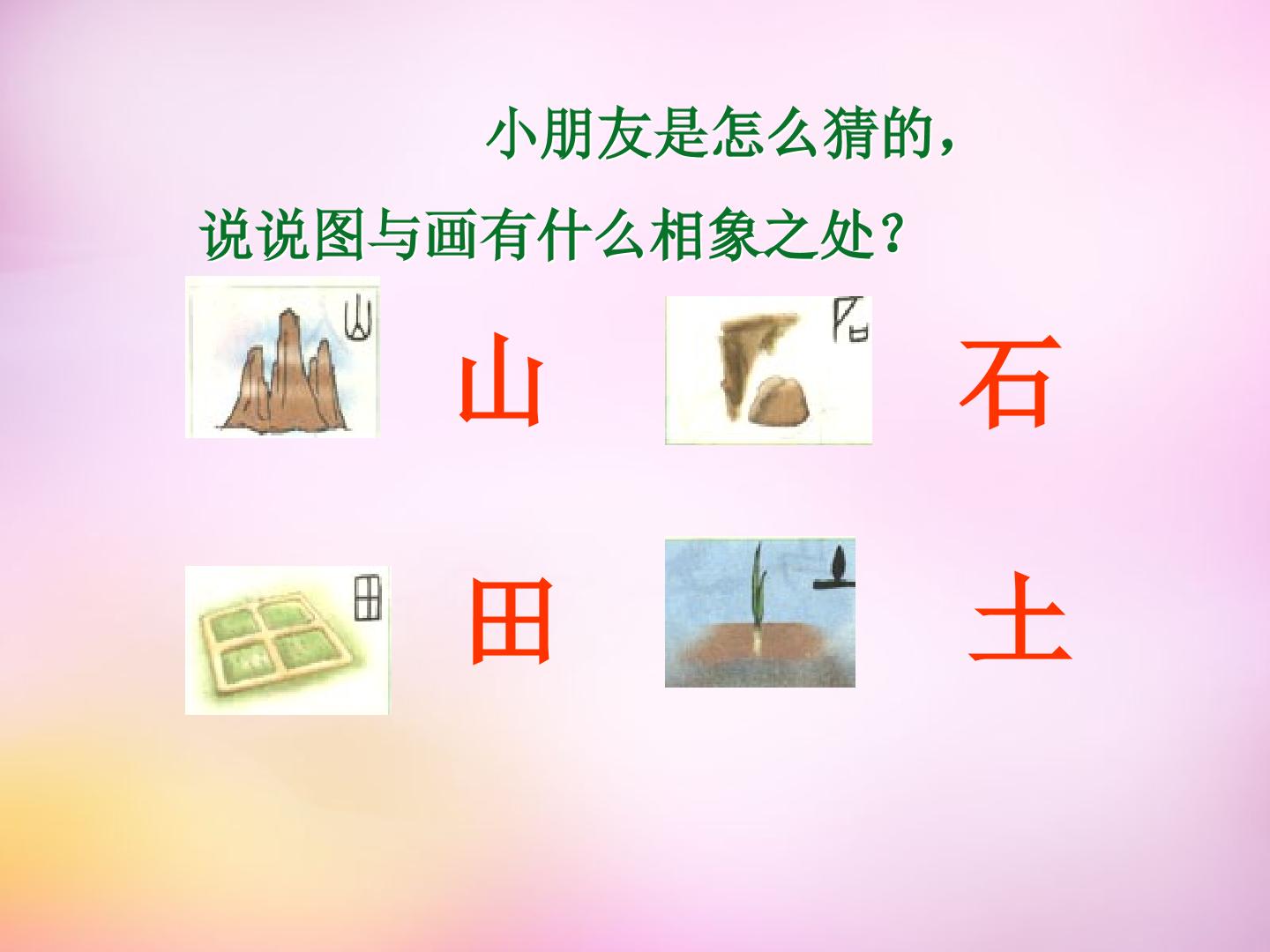 小朋友是怎么猜的，

说说图与画有什么相象之处？

山

石

田

土